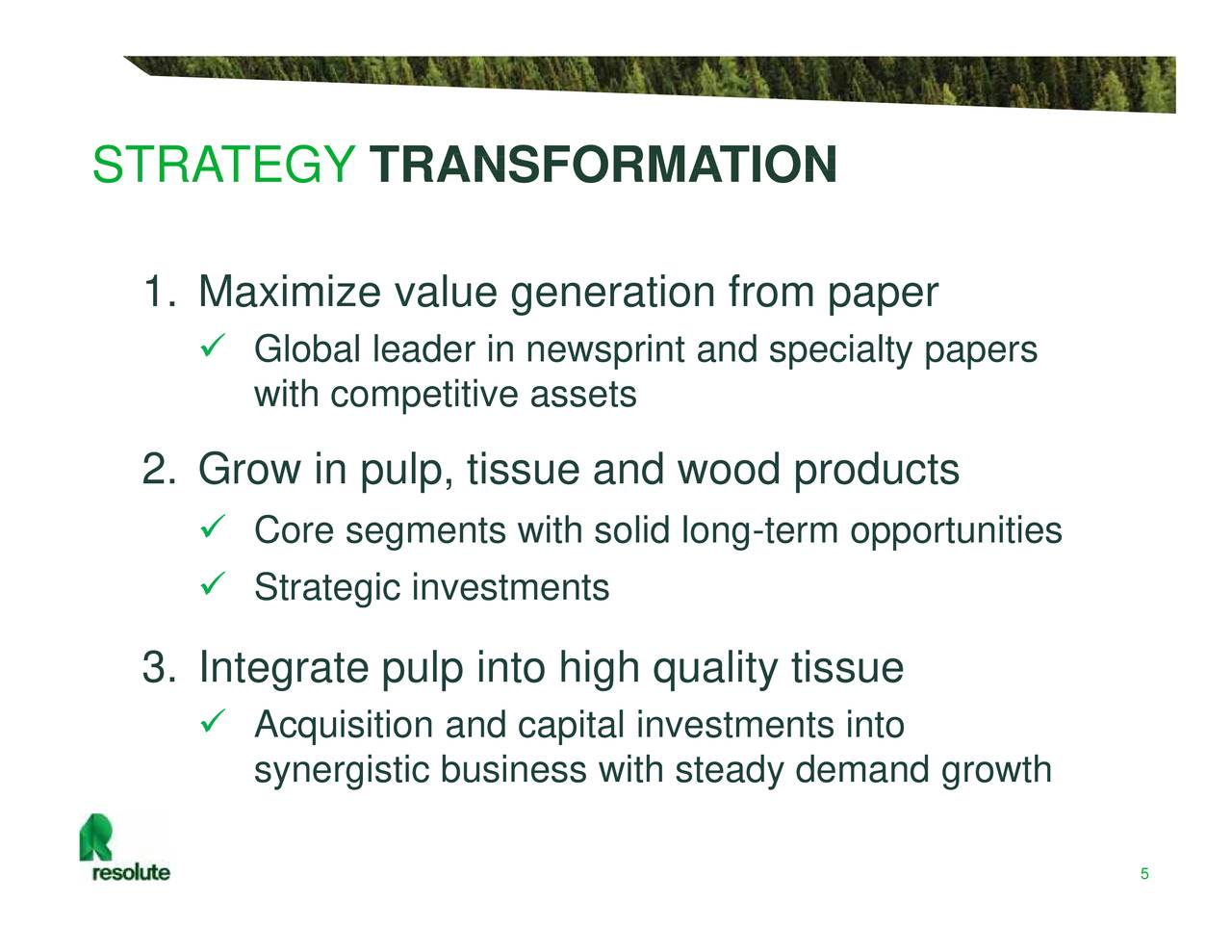 STRATEGY TRANSFORMATION

1. Maximize value generation from paper

✓ Global leader in newsprint and specialty papers with competitive assets

2. Grow in pulp, tissue and wood products

✓ Core segments with solid long-term opportunities

✓ Strategic investments

3. Integrate pulp into high quality tissue

✓ Acquisition and capital investments into synergistic business with steady demand growth

resolute

5